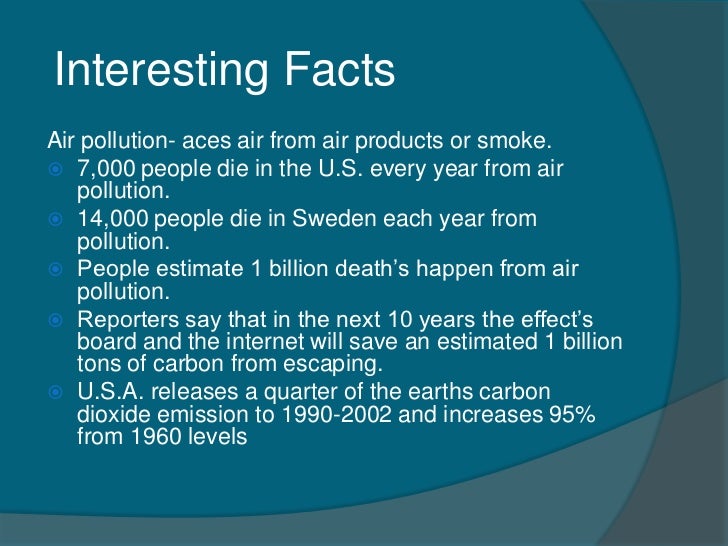 Interesting Facts

Air pollution- aces air from air products or smoke.

- 7,000 people die in the U.S. every year from air pollution.
- 14,000 people die in Sweden each year from pollution.
- People estimate 1 billion death's happen from air pollution.
- Reporters say that in the next 10 years the effect's board and the internet will save an estimated 1 billion tons of carbon from escaping.
- U.S.A. releases a quarter of the earths carbon dioxide emission to 1990-2002 and increases 95% from 1960 levels